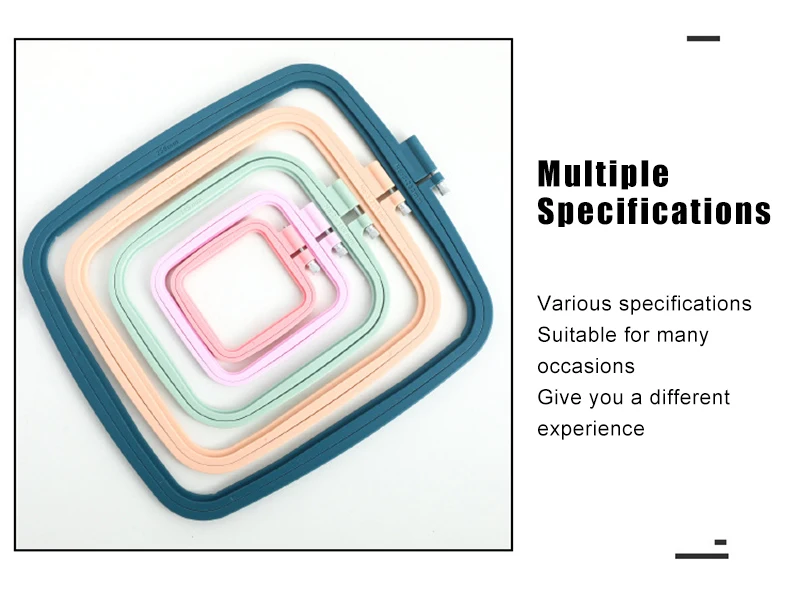 Multiple Specifications

Various specifications
Suitable for many occasions
Give you a different experience